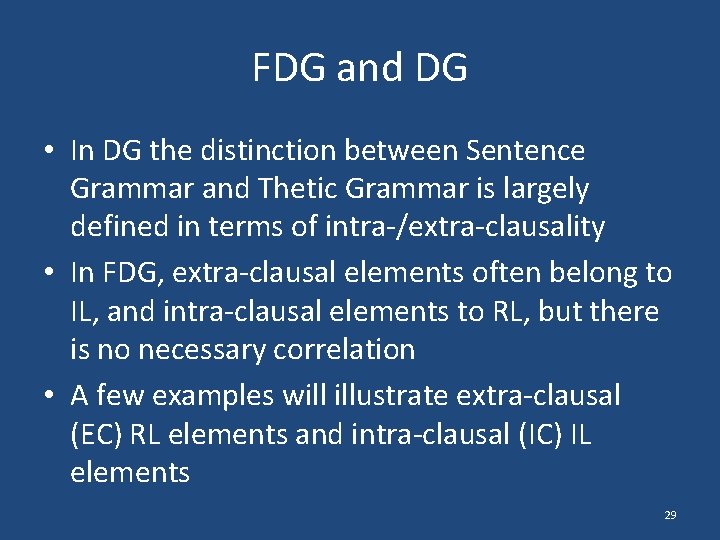 FDG and DG

• In DG the distinction between Sentence Grammar and Thetic Grammar is largely defined in terms of intra-/extra-clausality

• In FDG, extra-clausal elements often belong to IL, and intra-clausal elements to RL, but there is no necessary correlation

• A few examples will illustrate extra-clausal (EC) RL elements and intra-clausal (IC) IL elements

29